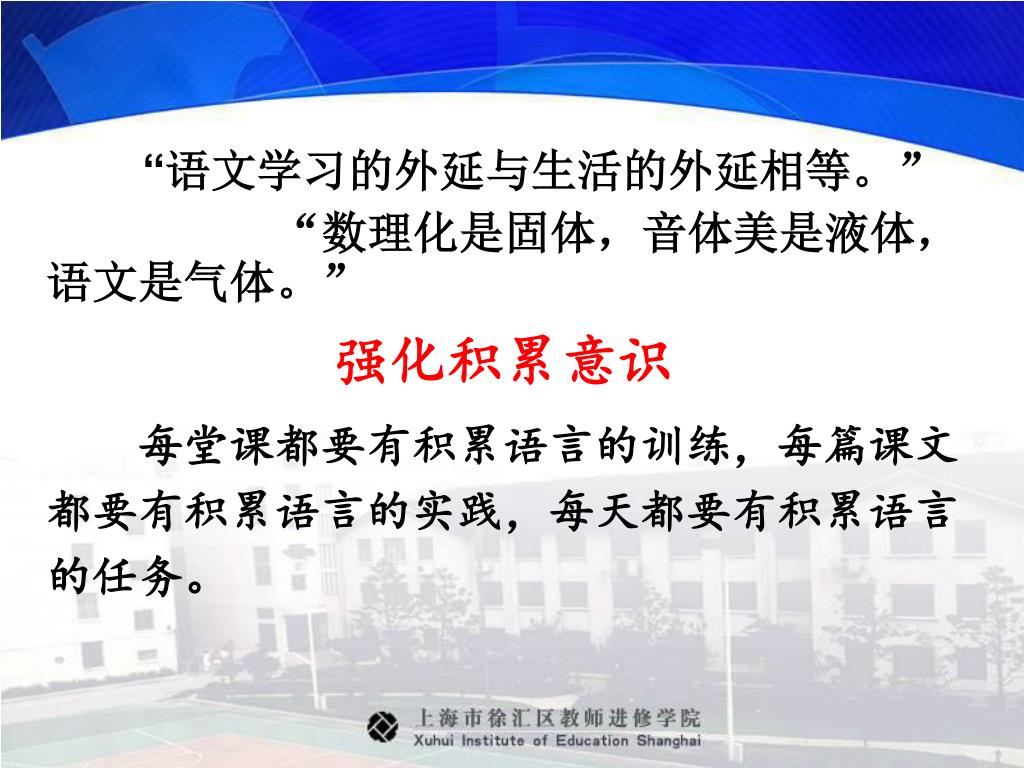 “语文学习的外延与生活的外延相等。”

“数理化是固体，音体美是液体，语文是气体。”

强化积累意识

每堂课都要有积累语言的训练，每篇课文都要有积累语言的实践，每天都要有积累语言的任务。

上海市徐汇区教师进修学院
Xuhui Institute of Education Shanghai